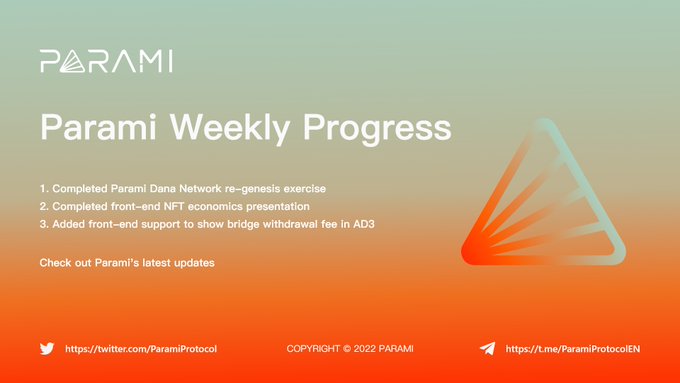 PARAMI

Parami Weekly Progress

1. Completed Parami Dana Network re-genesis exercise
2. Completed front-end NFT economics presentation
3. Added front-end support to show bridge withdrawal fee in AD3

Check out Parami's latest updates

https://twitter.com/ParamiProtocol

COPYRIGHT © 2022 PARAMI

https://t.me/ParamiProtocolEN